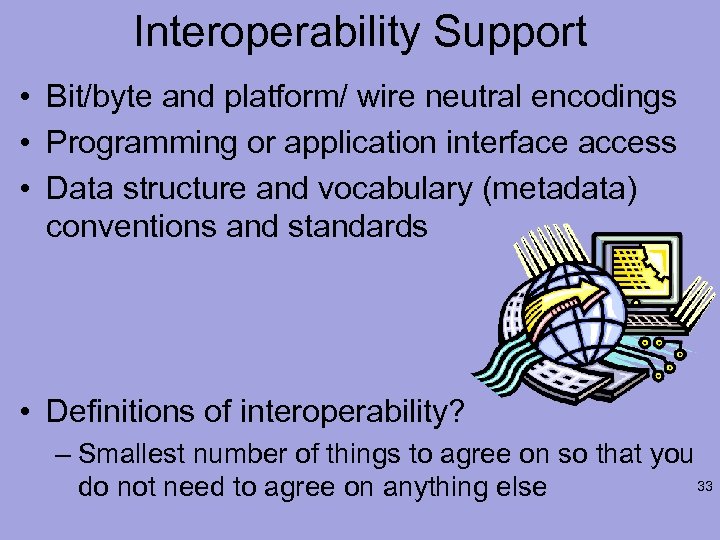 Interoperability Support

• Bit/byte and platform/ wire neutral encodings
• Programming or application interface access
• Data structure and vocabulary (metadata) conventions and standards

• Definitions of interoperability?
– Smallest number of things to agree on so that you do not need to agree on anything else

33